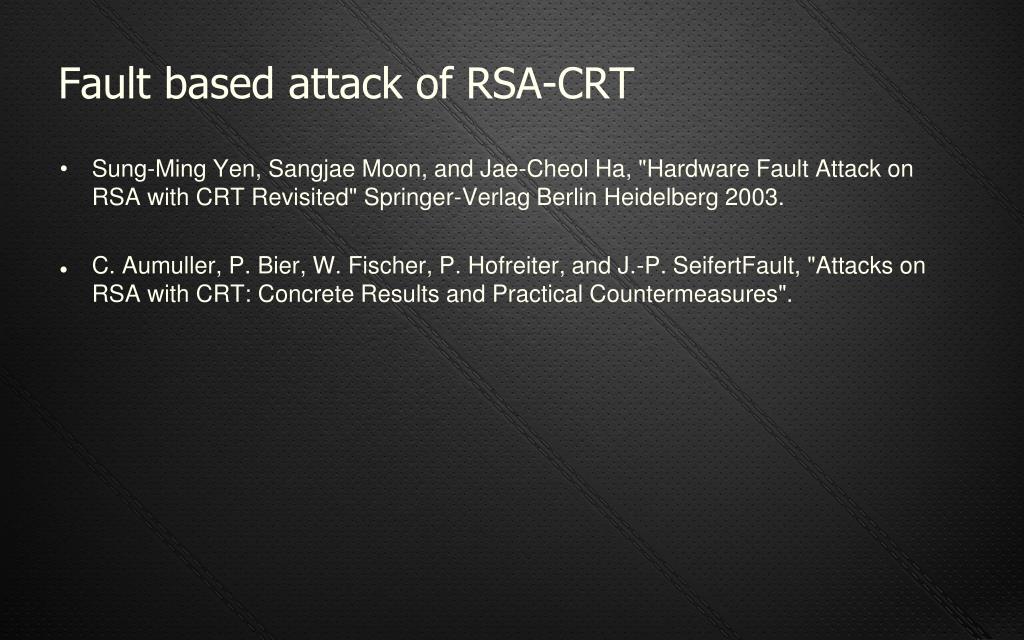 Fault based attack of RSA-CRT

• Sung-Ming Yen, Sangjae Moon, and Jae-Cheol Ha, "Hardware Fault Attack on RSA with CRT Revisited" Springer-Verlag Berlin Heidelberg 2003.

• C. Aumuller, P. Bier, W. Fischer, P. Hofreiter, and J.-P. SeifertFault, "Attacks on RSA with CRT: Concrete Results and Practical Countermeasures".